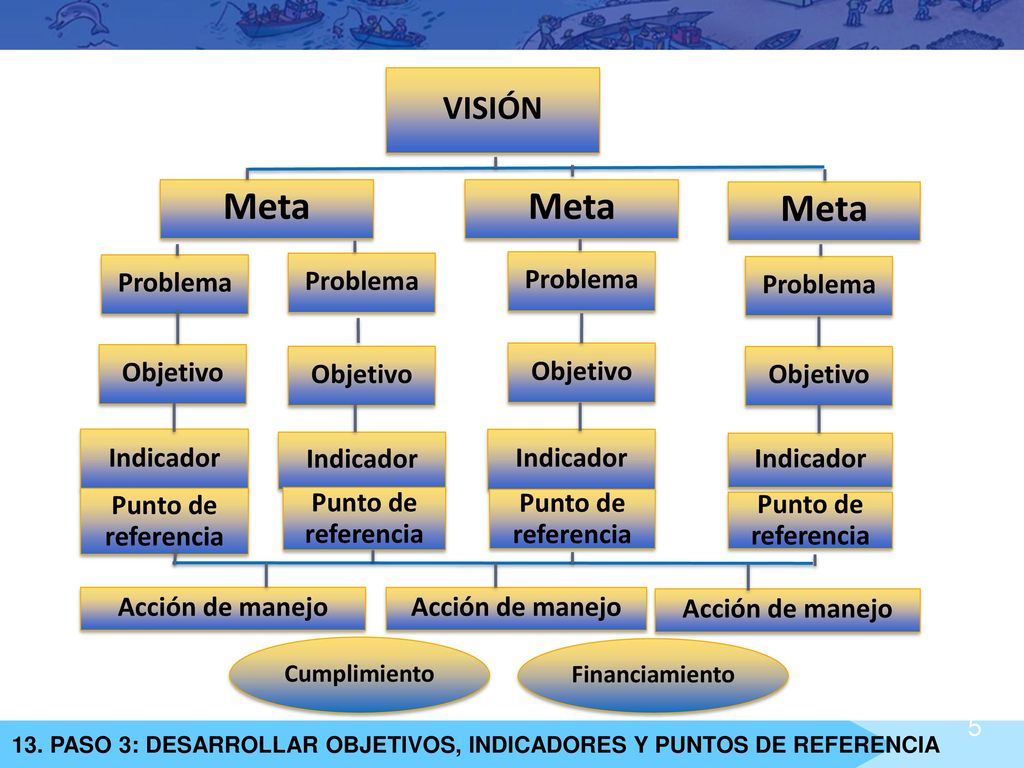 VISIÓN

Meta

Meta

Meta

Problema

Problema

Problema

Problema

Objetivo

Objetivo

Objetivo

Objetivo

Indicador

Indicador

Indicador

Indicador

Punto de referencia

Punto de referencia

Punto de referencia

Punto de referencia

Acción de manejo

Acción de manejo

Acción de manejo

Cumplimiento

Financiamiento

5

13. PASO 3: DESARROLLAR OBJETIVOS, INDICADORES Y PUNTOS DE REFERENCIA